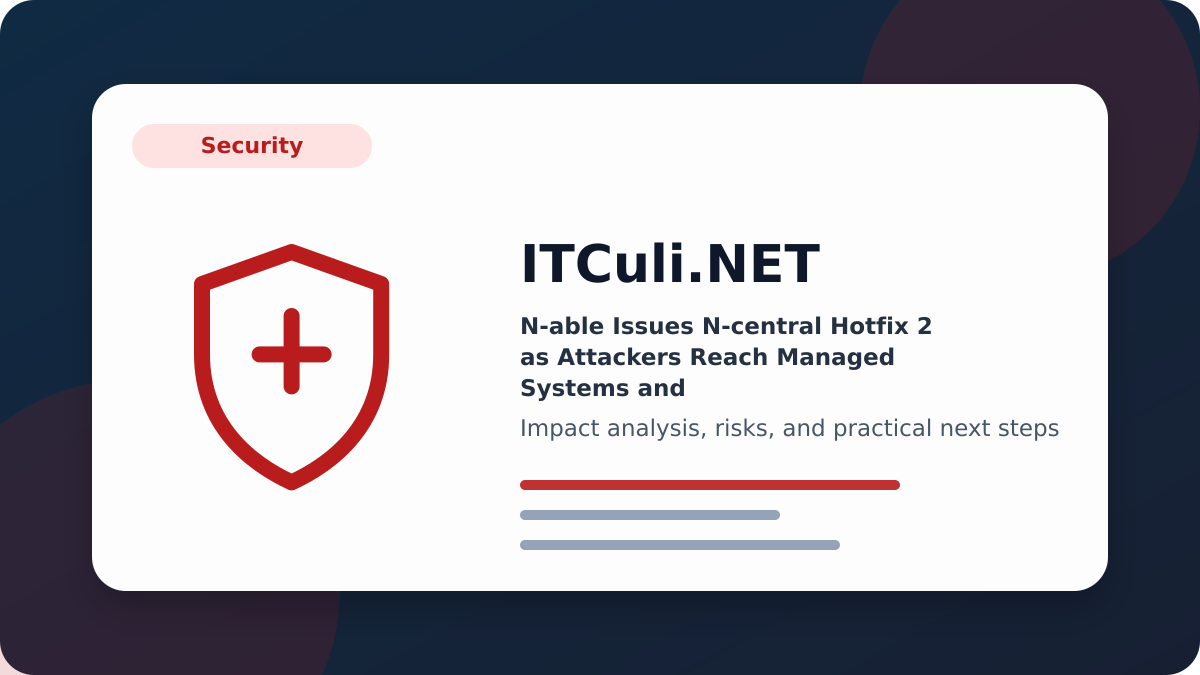 Security

ITCuli.NET

N-able Issues N-central Hotfix 2 as Attackers Reach Managed Systems and

Impact analysis, risks, and practical next steps